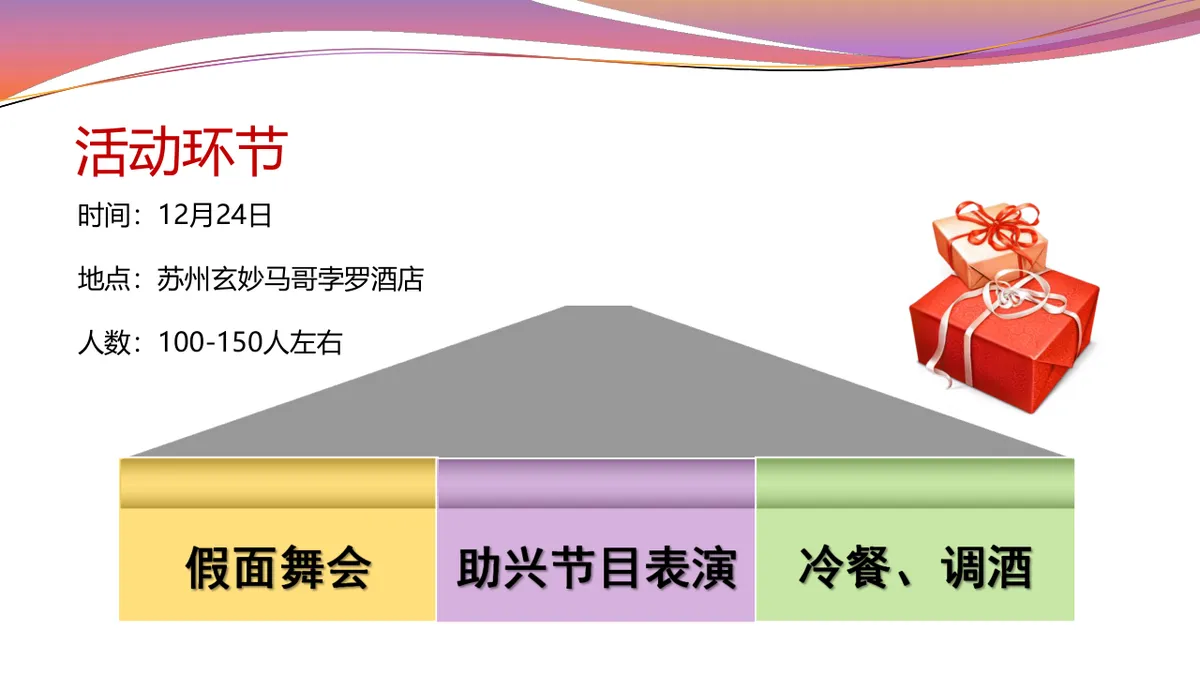 活动环节

时间：12月24日

地点：苏州玄妙马哥孛罗酒店

人数：100-150人左右

假面舞会

助兴节目表演

冷餐、调酒